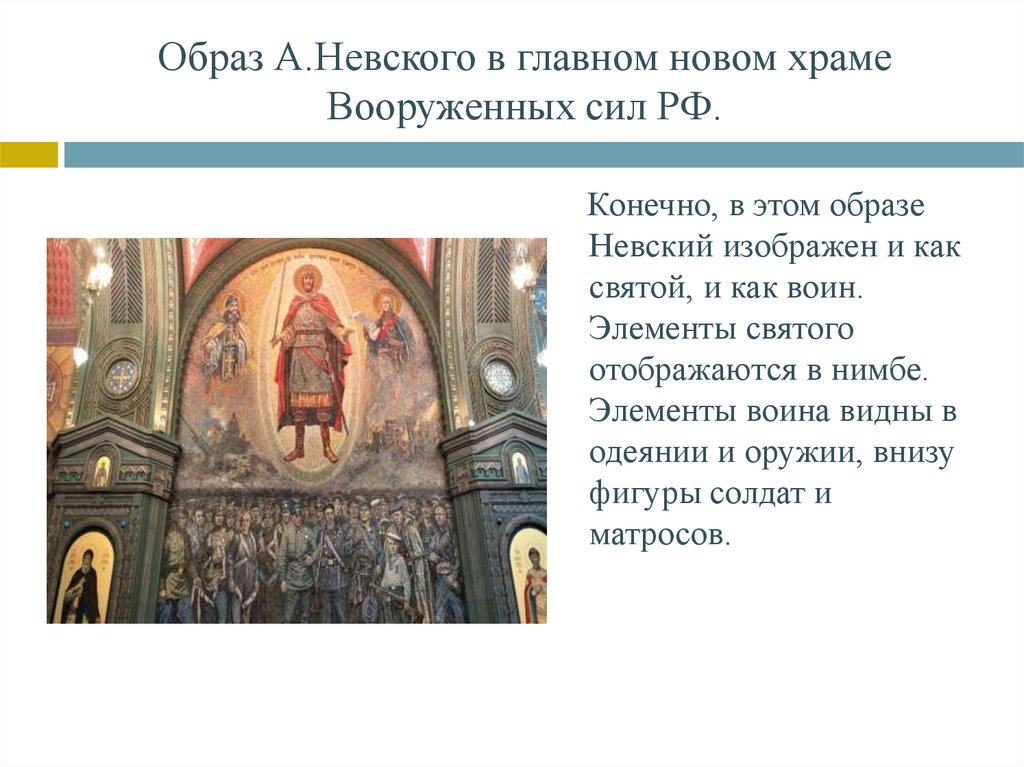 Образ А.Невского в главном новом храме Вооруженных сил РФ.

Конечно, в этом образе Невский изображен и как святой, и как воин. Элементы святого отображаются в нимбе. Элементы воина видны в одеянии и оружии, внизу фигуры солдат и матросов.